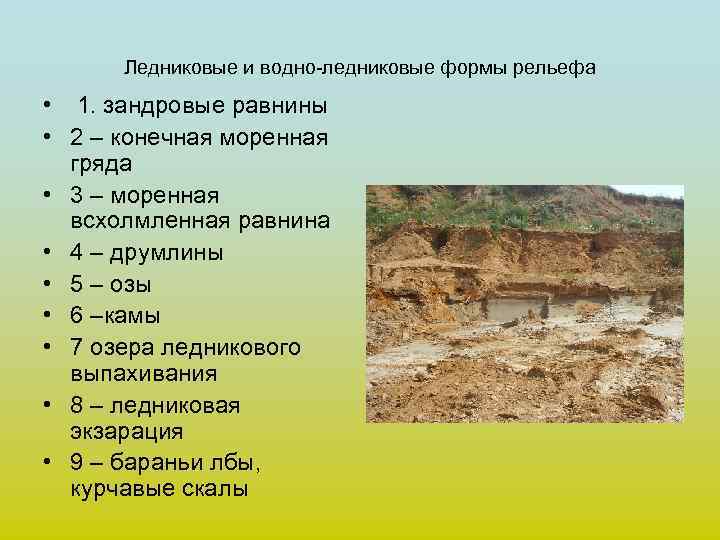 Ледниковые и водно-ледниковые формы рельефа

• 1. зандровые равнины
• 2 – конечная моренная гряда
• 3 – моренная всхолмленная равнина
• 4 – друмлины
• 5 – озы
• 6 –камы
• 7 озера ледникового выпахивания
• 8 – ледниковая экзарация
• 9 – бараньи лбы, курчавые скалы